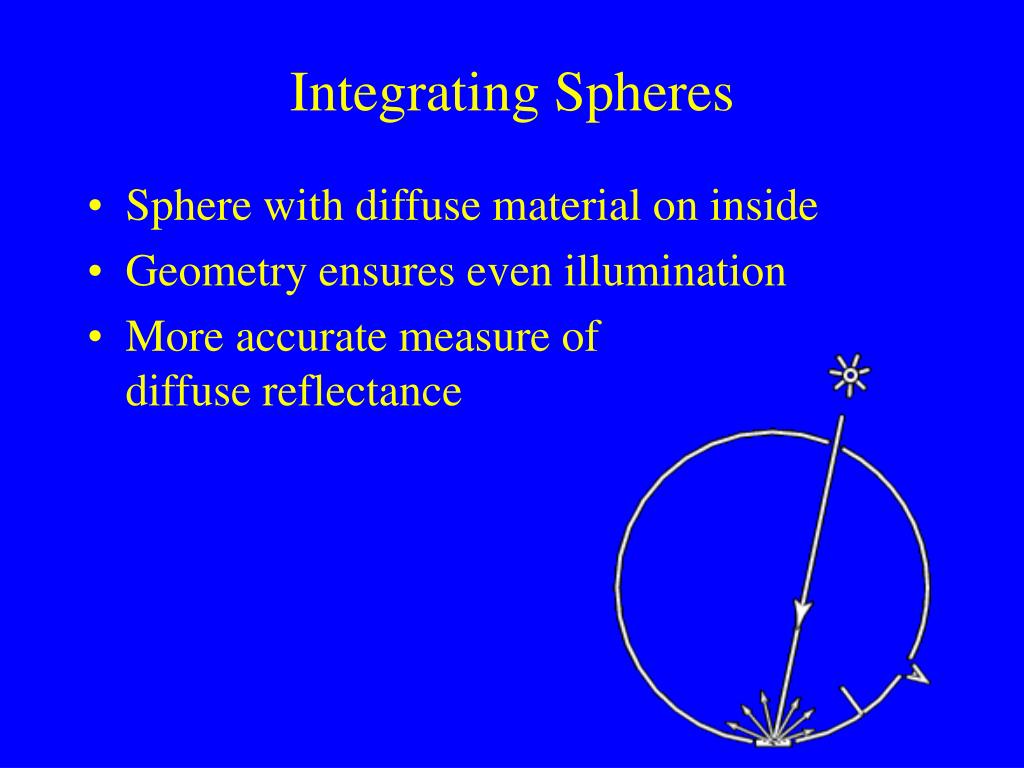 Integrating Spheres

• Sphere with diffuse material on inside
• Geometry ensures even illumination
• More accurate measure of diffuse reflectance